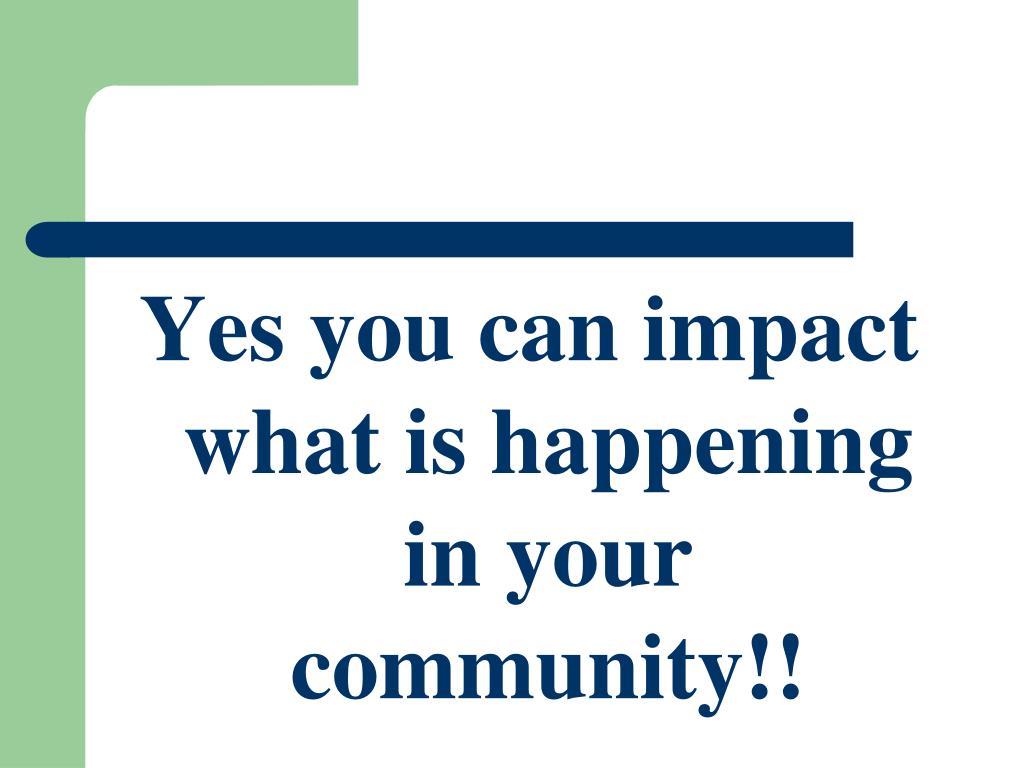 Yes you can impact what is happening in your community!!